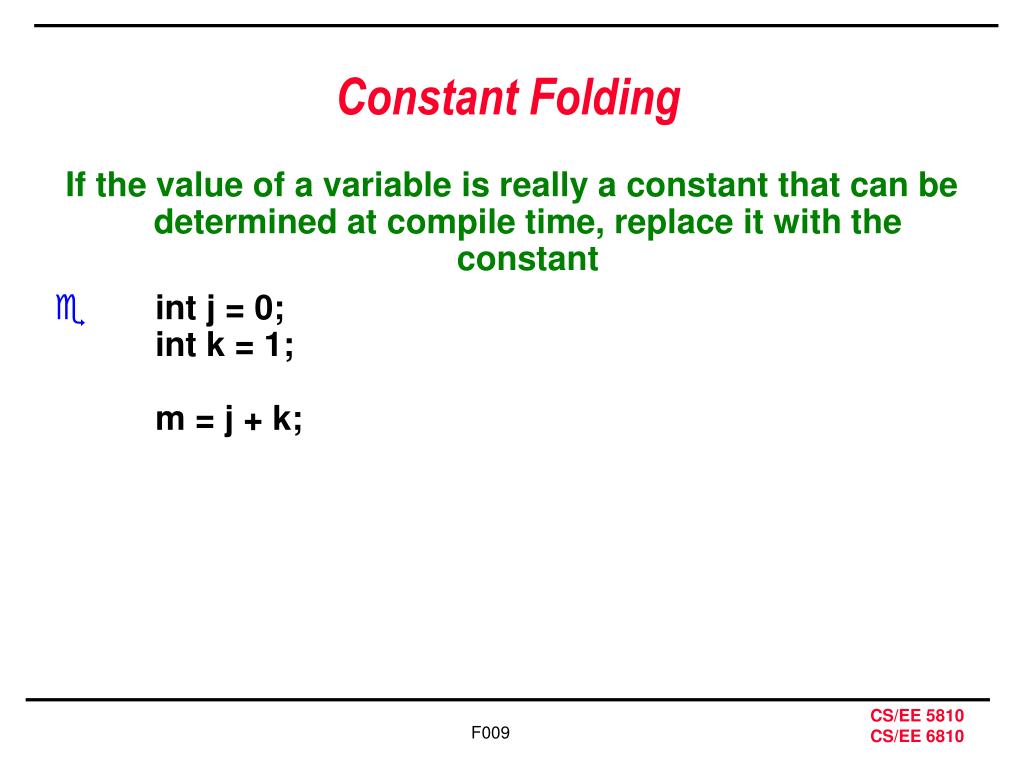 Constant Folding

If the value of a variable is really a constant that can be determined at compile time, replace it with the constant

int j = 0;
int k = 1;

m = j + k;

F009

CS/EE 5810
CS/EE 6810